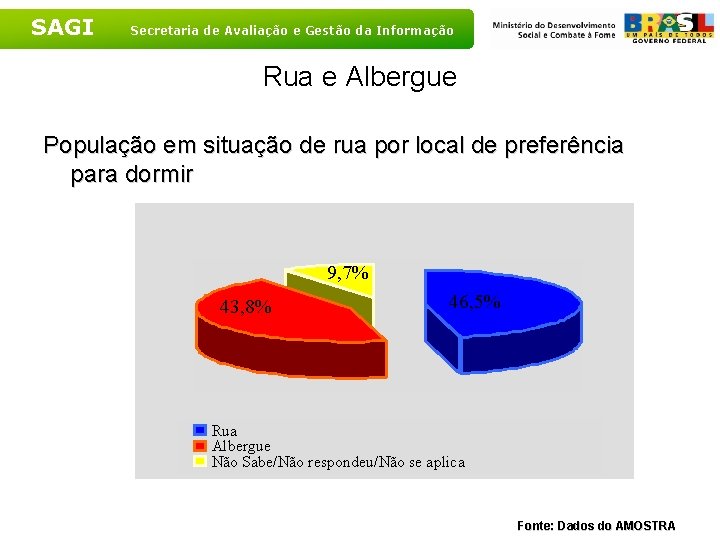 SAGI Secretaria de Avaliação e Gestão da Informação

Ministério do Desenvolvimento Social e Combate à Fome

BRASIL UM PAÍS DE TODOS GOVERNO FEDERAL

Rua e Albergue

População em situação de rua por local de preferência para dormir

9,7%

43,8%

46,5%

Rua
Albergue
Não Sabe/Não respondeu/Não se aplica

Fonte: Dados do AMOSTRA